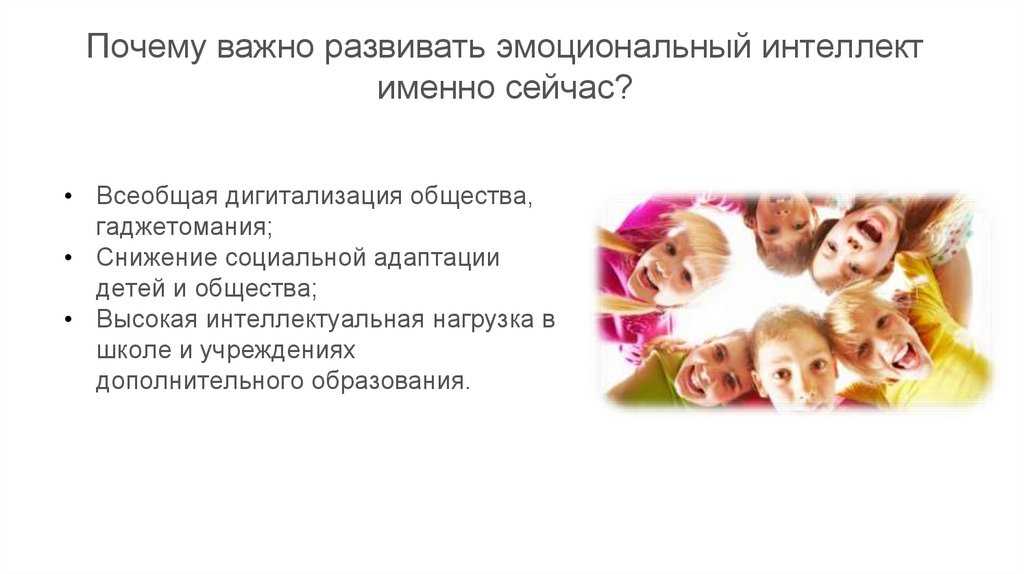 Почему важно развивать эмоциональный интеллект именно сейчас?

• Всеобщая дигитализация общества, гаджетомания;
• Снижение социальной адаптации детей и общества;
• Высокая интеллектуальная нагрузка в школе и учреждениях дополнительного образования.